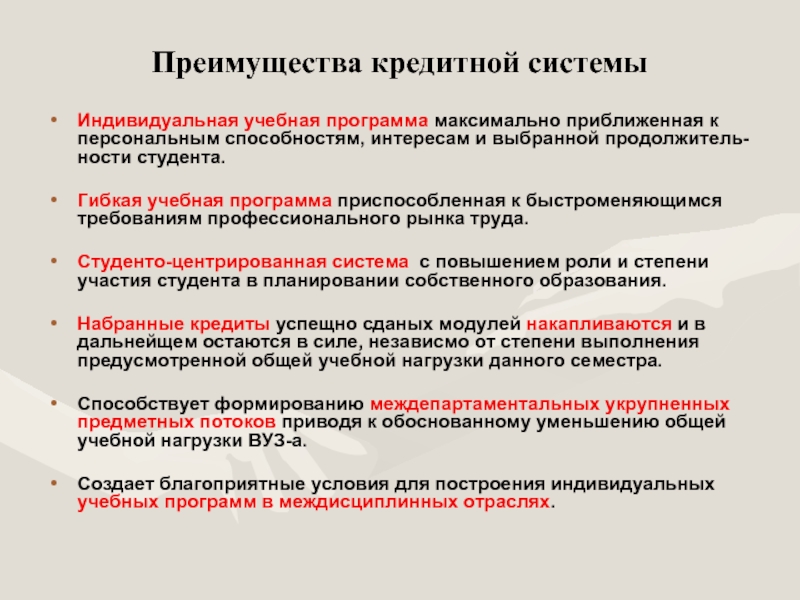 Преимущества кредитной системы

• Индивидуальная учебная программа максимально приближенная к персональным способностям, интересам и выбранной продолжительности студента.

• Гибкая учебная программа приспособленная к быстроменяющимся требованиям профессионального рынка труда.

• Студенто-центрированная система с повышением роли и степени участия студента в планировании собственного образования.

• Набранные кредиты успещно сданых модулей накапливаются и в дальнейщем остаются в силе, независмо от степени выполнения предусмотренной общей учебной нагрузки данного семестра.

• Способствует формированию междепартаментальных укрупненных предметных потоков приводя к обоснованному уменьшению общей учебной нагрузки ВУЗ-а.

• Создает благоприятные условия для построения индивидуальных учебных программ в междисциплинных отраслях.